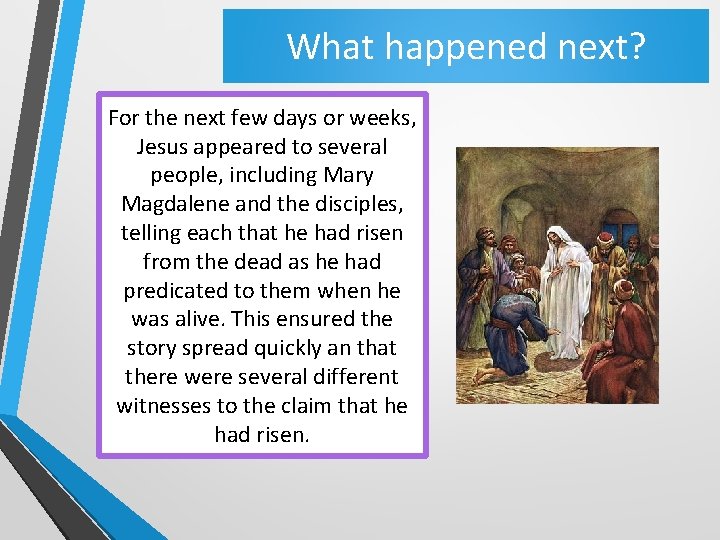 What happened next?

For the next few days or weeks, Jesus appeared to several people, including Mary Magdalene and the disciples, telling each that he had risen from the dead as he had predicated to them when he was alive. This ensured the story spread quickly an that there were several different witnesses to the claim that he had risen.